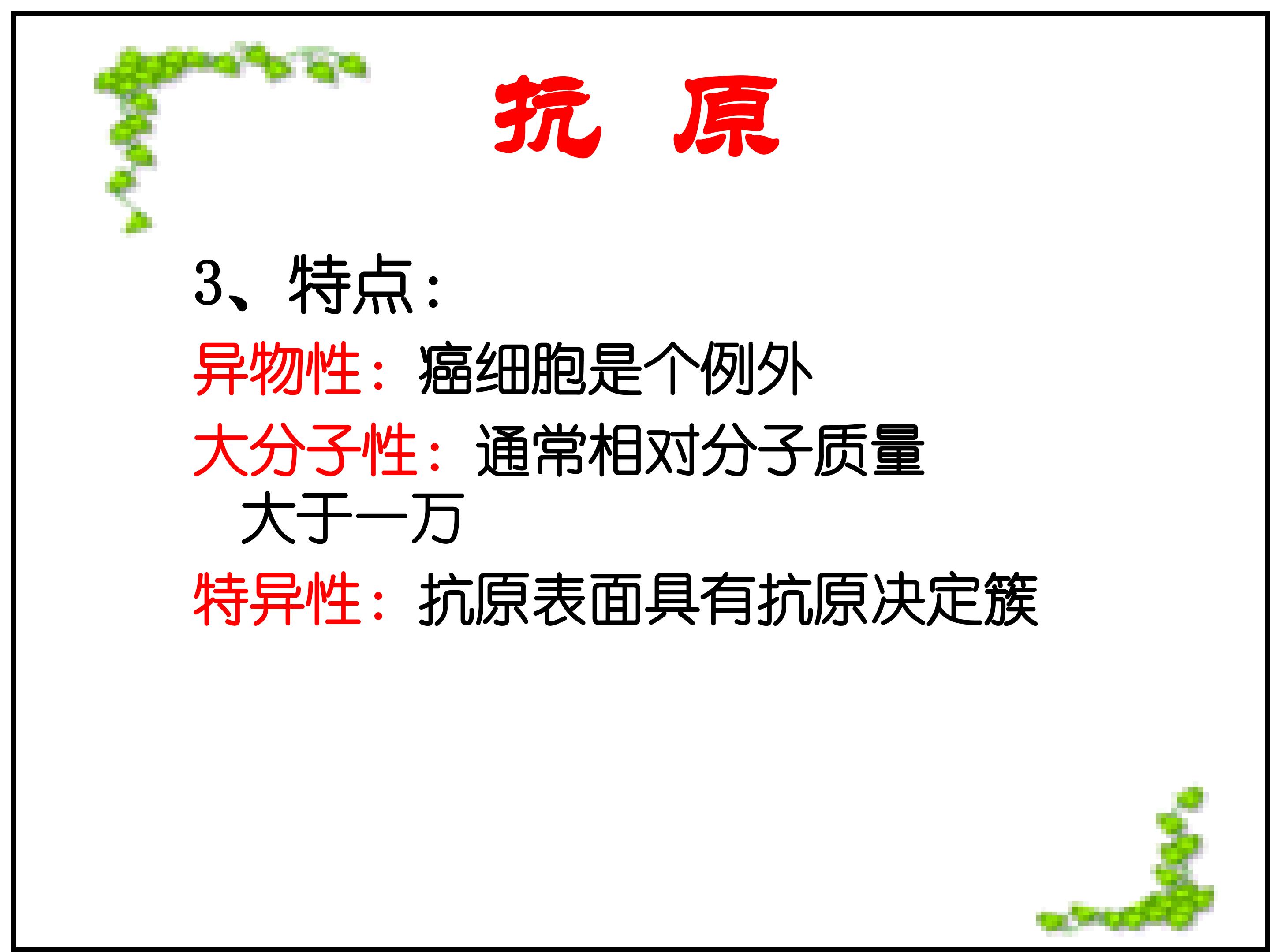 抗 原

3、特点：

异物性：癌细胞是个例外

大分子性：通常相对分子质量大于一万

特异性：抗原表面具有抗原决定簇